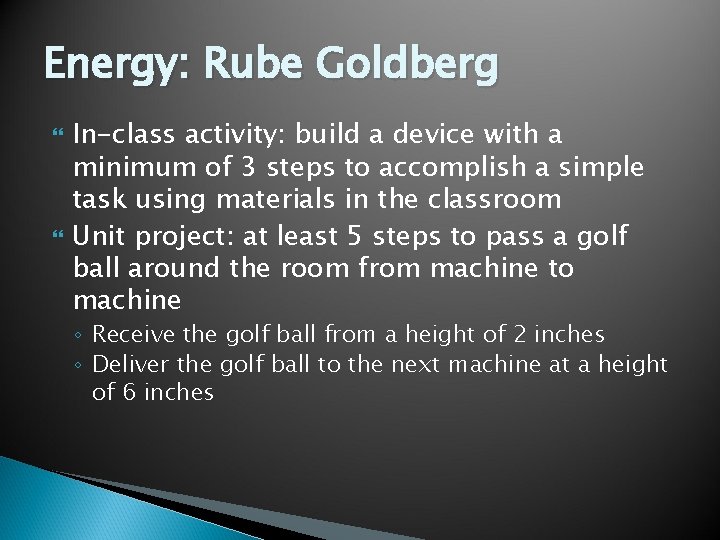 Energy: Rube Goldberg

In-class activity: build a device with a minimum of 3 steps to accomplish a simple task using materials in the classroom

Unit project: at least 5 steps to pass a golf ball around the room from machine to machine

◦ Receive the golf ball from a height of 2 inches
◦ Deliver the golf ball to the next machine at a height of 6 inches